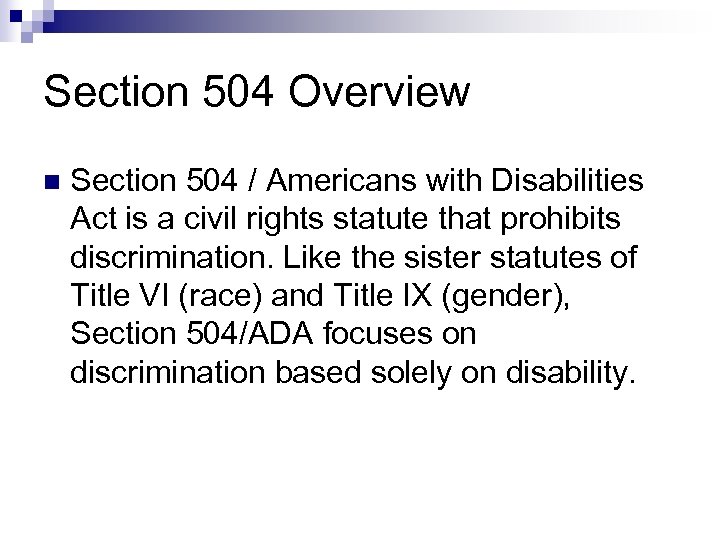 Section 504 Overview

Section 504 / Americans with Disabilities Act is a civil rights statute that prohibits discrimination. Like the sister statutes of Title VI (race) and Title IX (gender), Section 504/ADA focuses on discrimination based solely on disability.